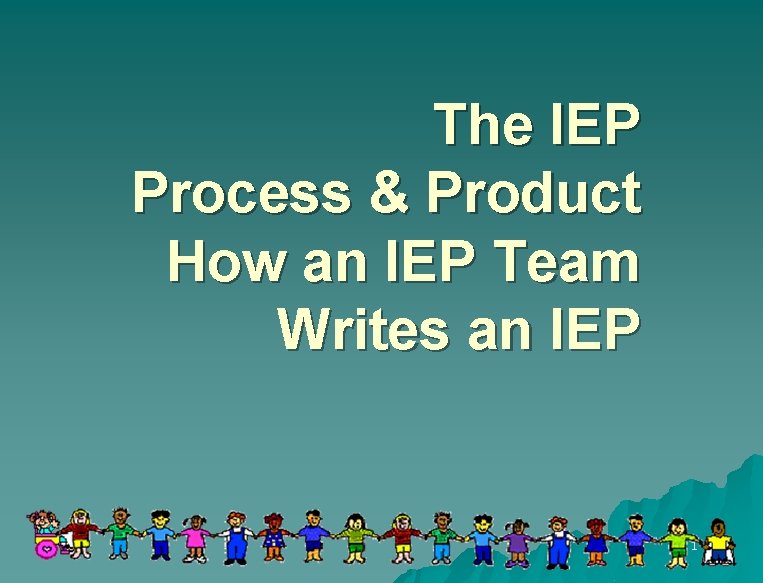 The IEP
Process & Product
How an IEP Team
Writes an IEP

1